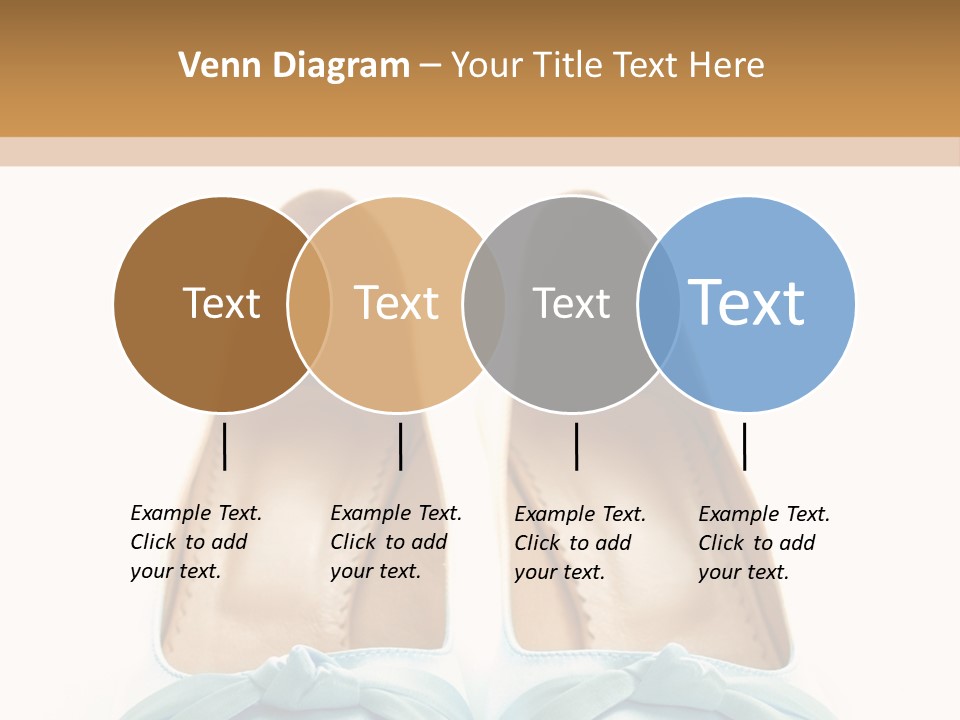 Venn Diagram – Your Title Text Here

Text

Text

Text

Text

Example Text. Click to add your text.

Example Text. Click to add your text.

Example Text. Click to add your text.

Example Text. Click to add your text.